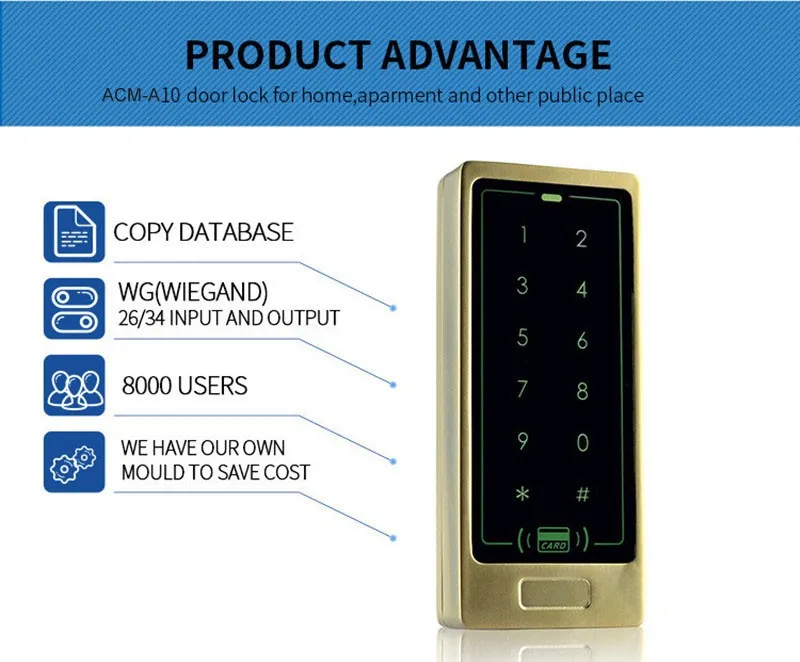 PRODUCT ADVANTAGE

ACM-A10 door lock for home,aparment and other public place

COPY DATABASE

WG(WIEGAND)
26/34 INPUT AND OUTPUT

8000 USERS

WE HAVE OUR OWN
MOULD TO SAVE COST

1 2
3 4
5 6
7 8
9 0
* #

CARD